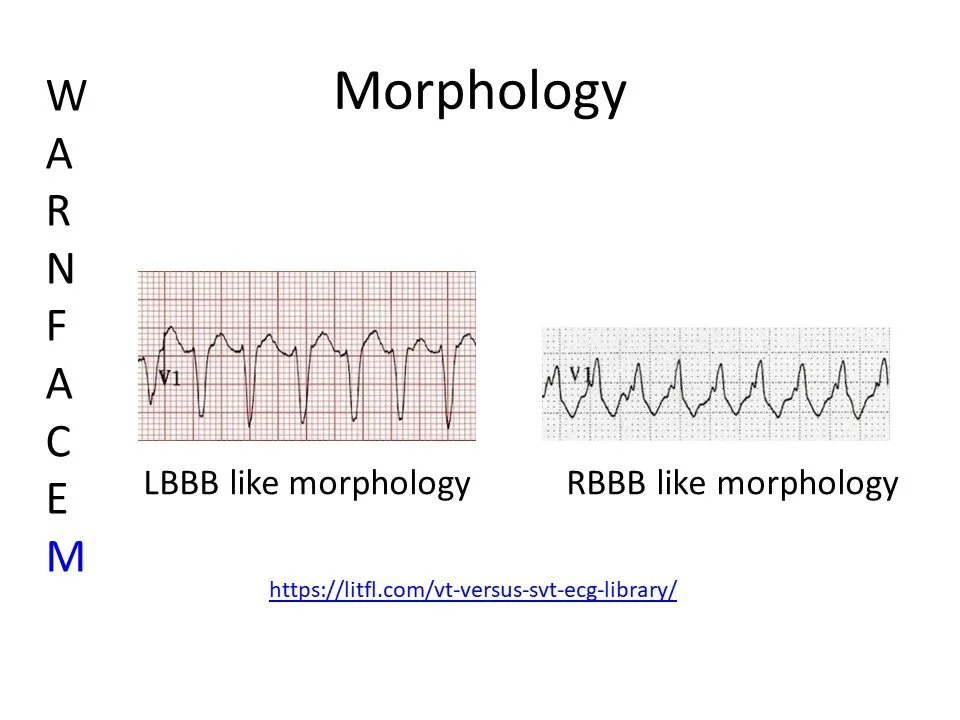 W
A
R
N
F
A
C
E
M

Morphology

V1

V1

LBBB like morphology

RBBB like morphology

https://litfl.com/vt-versus-svt-ecg-library/